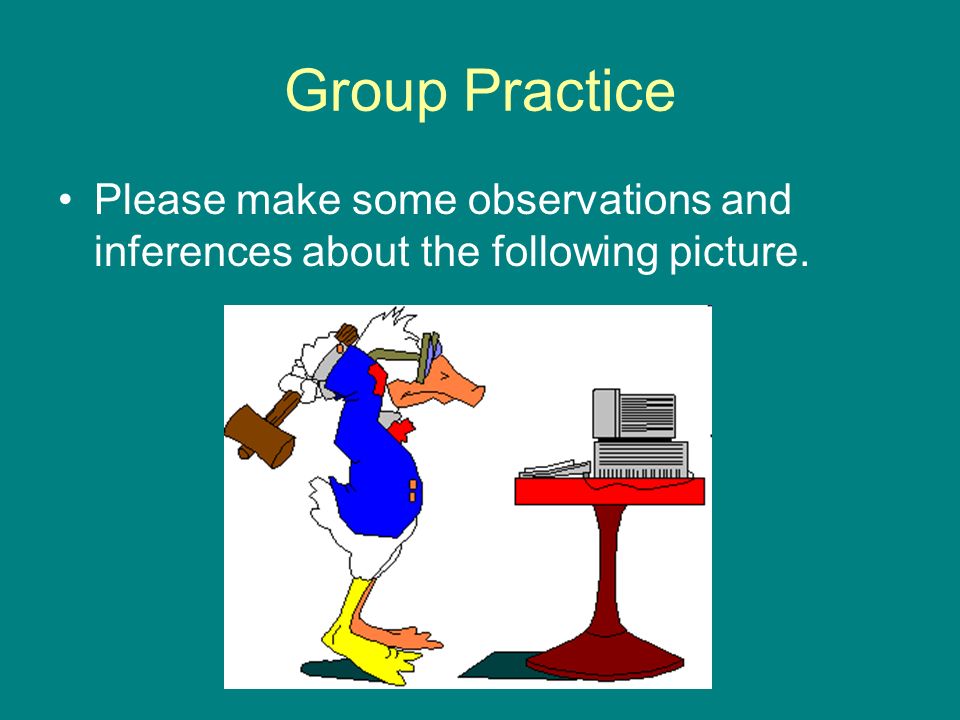 Group Practice

• Please make some observations and inferences about the following picture.